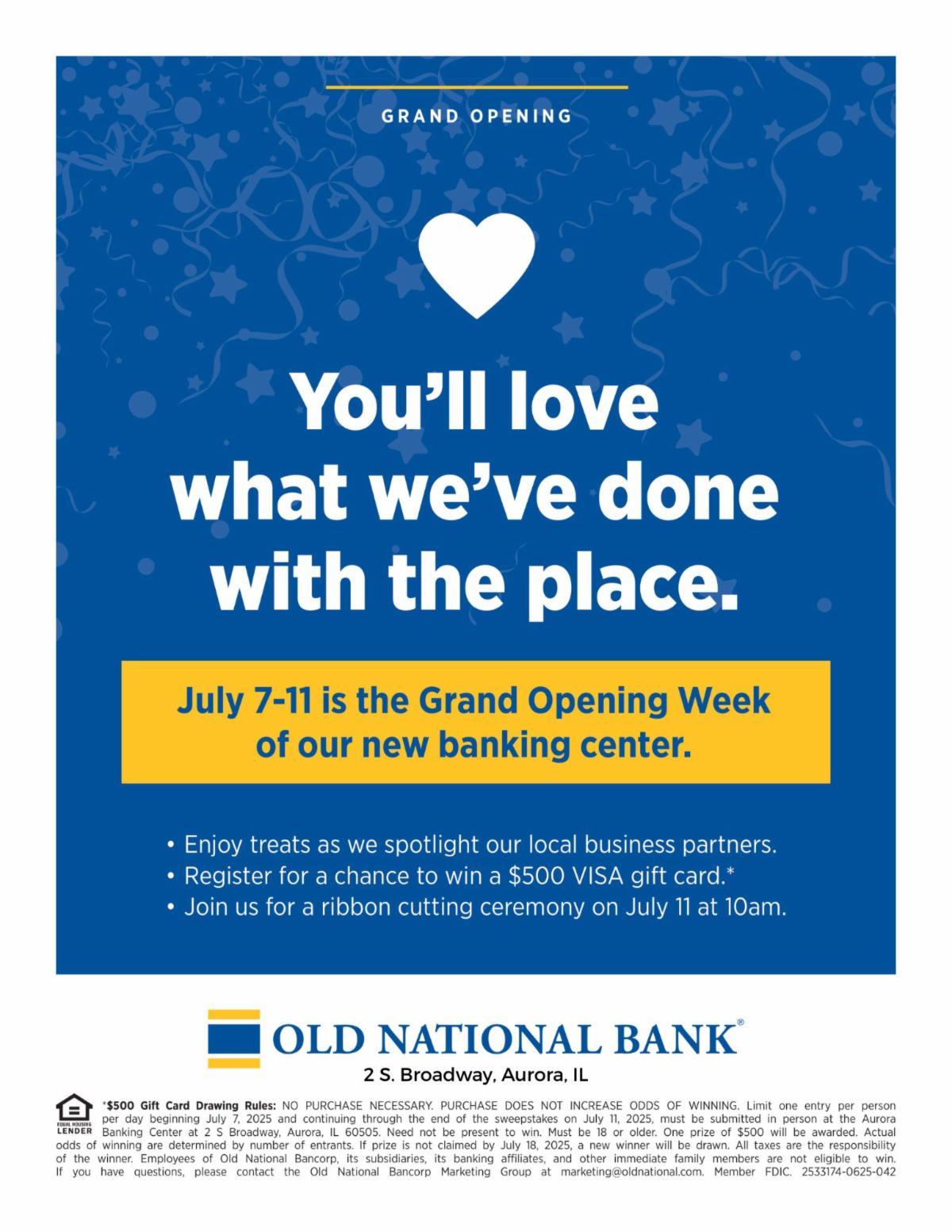 GRAND OPENING

You'll love what we've done with the place.

July 7-11 is the Grand Opening Week of our new banking center.

• Enjoy treats as we spotlight our local business partners.
• Register for a chance to win a $500 VISA gift card.*
• Join us for a ribbon cutting ceremony on July 11 at 10am.

OLD NATIONAL BANK®

2 S. Broadway, Aurora, IL

EQUAL HOUSING LENDER

*$500 Gift Card Drawing Rules: NO PURCHASE NECESSARY. PURCHASE DOES NOT INCREASE ODDS OF WINNING. Limit one entry per person per day beginning July 7, 2025 and continuing through the end of the sweepstakes on July 11, 2025, must be submitted in person at the Aurora Banking Center at 2 S Broadway, Aurora, IL 60505. Need not be present to win. Must be 18 or older. One prize of $500 will be awarded. Actual odds of winning are determined by number of entrants. If prize is not claimed by July 18, 2025, a new winner will be drawn. All taxes are the responsibility of the winner. Employees of Old National Bancorp, its subsidiaries, its banking affiliates, and other immediate family members are not eligible to win. If you have questions, please contact the Old National Bancorp Marketing Group at marketing@oldnational.com. Member FDIC. 2533174-0625-042